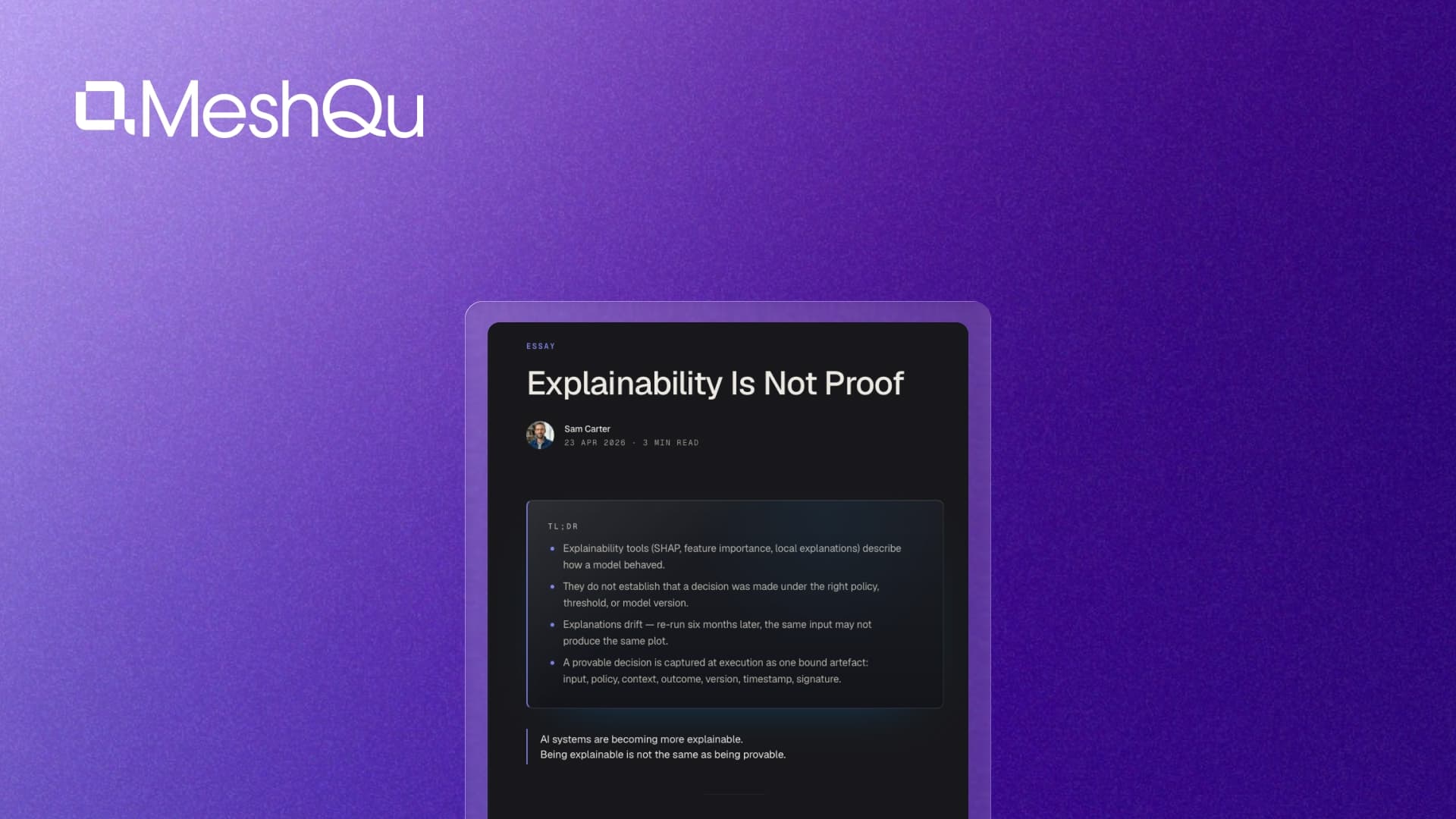 MeshQu

ESSAY

Explainability Is Not Proof

Sam Carter
23 APR 2026 · 3 MIN READ

TL;DR

• Explainability tools (SHAP, feature importance, local explanations) describe how a model behaved.
• They do not establish that a decision was made under the right policy, threshold, or model version.
• Explanations drift — re-run six months later, the same input may not produce the same plot.
• A provable decision is captured at execution as one bound artefact: input, policy, context, outcome, version, timestamp, signature.

AI systems are becoming more explainable.
Being explainable is not the same as being provable.